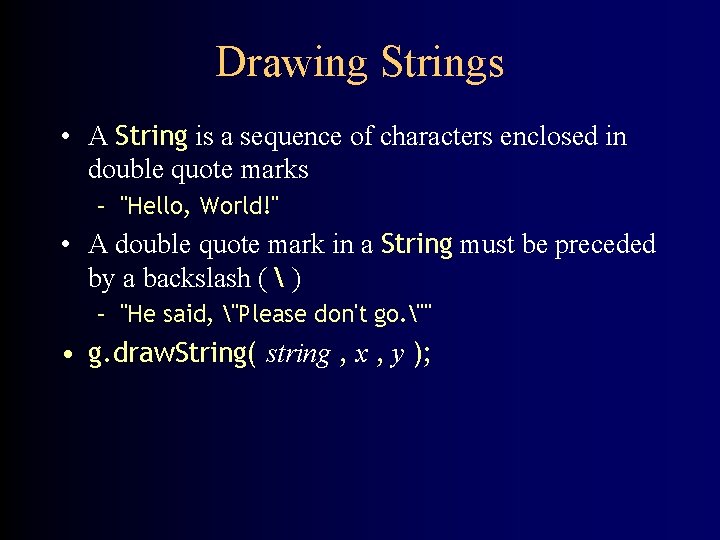 Drawing Strings

• A String is a sequence of characters enclosed in double quote marks
  – "Hello, World!"
• A double quote mark in a String must be preceded by a backslash ( \ )
  – "He said, \"Please don't go.\""
• g.drawString( string , x , y );